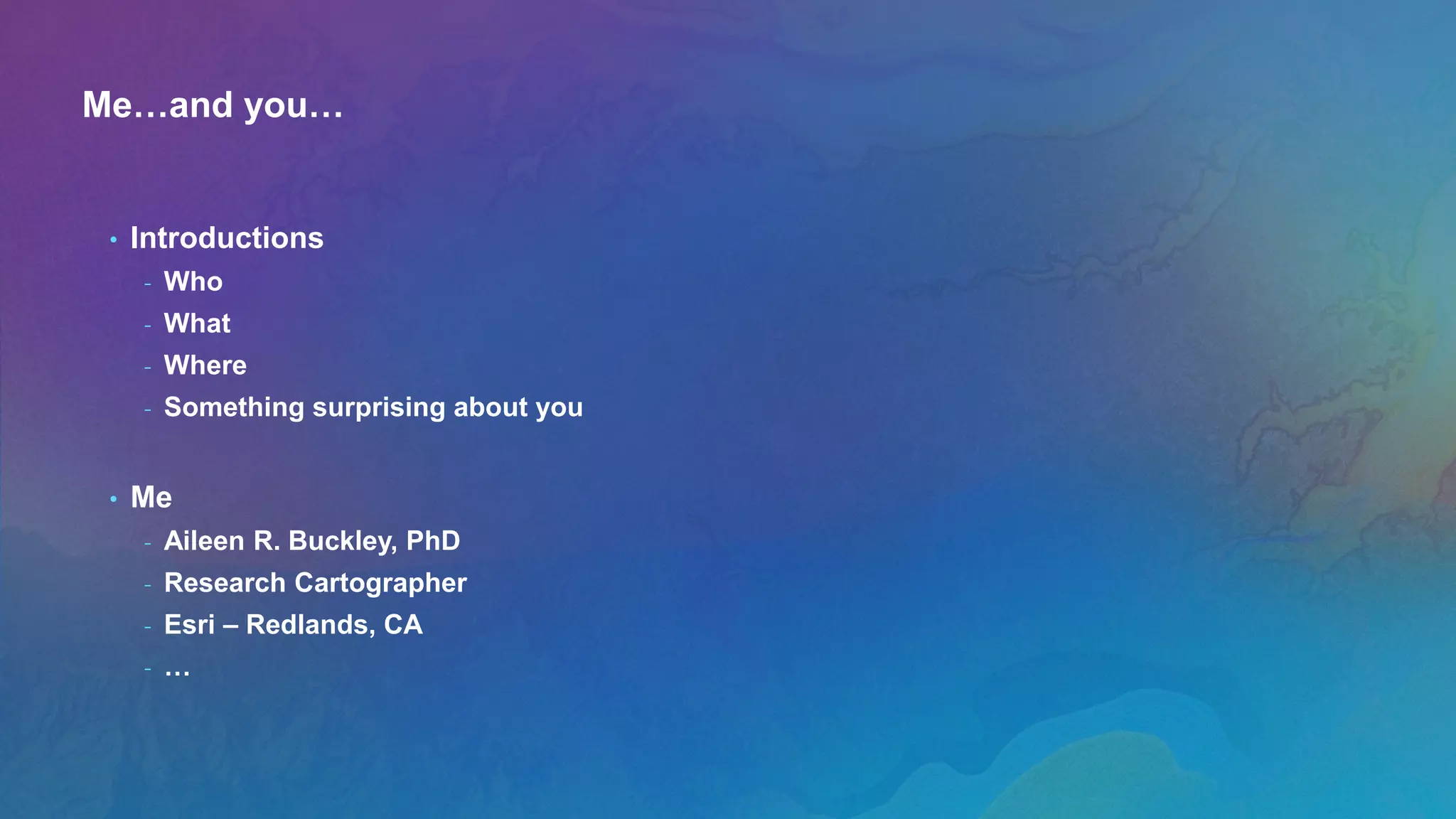 Me…and you…

• Introductions
- Who
- What
- Where
- Something surprising about you

• Me
- Aileen R. Buckley, PhD
- Research Cartographer
- Esri – Redlands, CA
- …